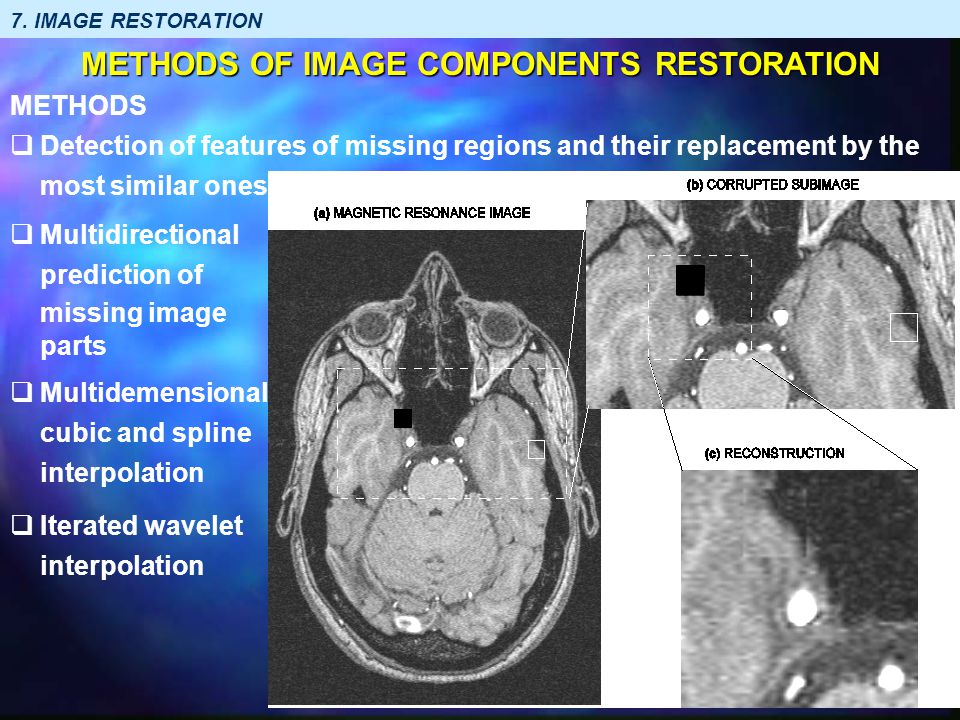 7. IMAGE RESTORATION

METHODS OF IMAGE COMPONENTS RESTORATION

METHODS

❑ Detection of features of missing regions and their replacement by the most similar ones

❑ Multidirectional prediction of missing image parts

❑ Multidemensional cubic and spline interpolation

❑ Iterated wavelet interpolation

(a) MAGNETIC RESONANCE IMAGE

(b) CORRUPTED SUBIMAGE

(c) RECONSTRUCTION